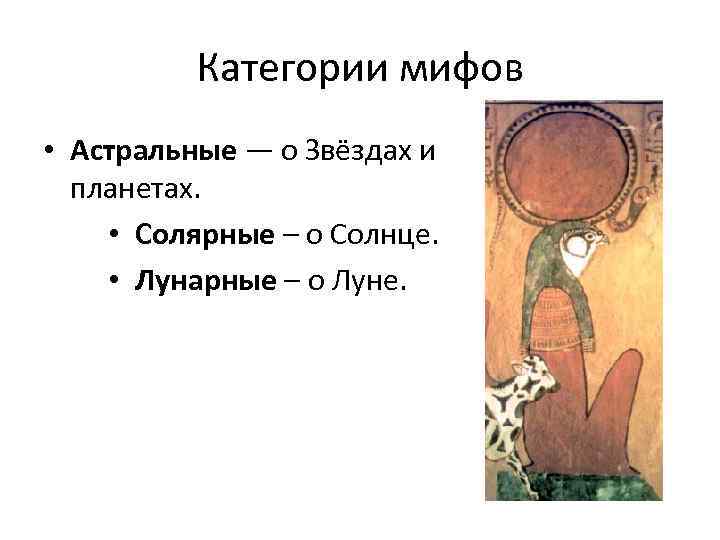 Категории мифов

• **Астральные** — о Звёздах и планетах.

• **Солярные** – о Солнце.

• **Лунарные** – о Луне.